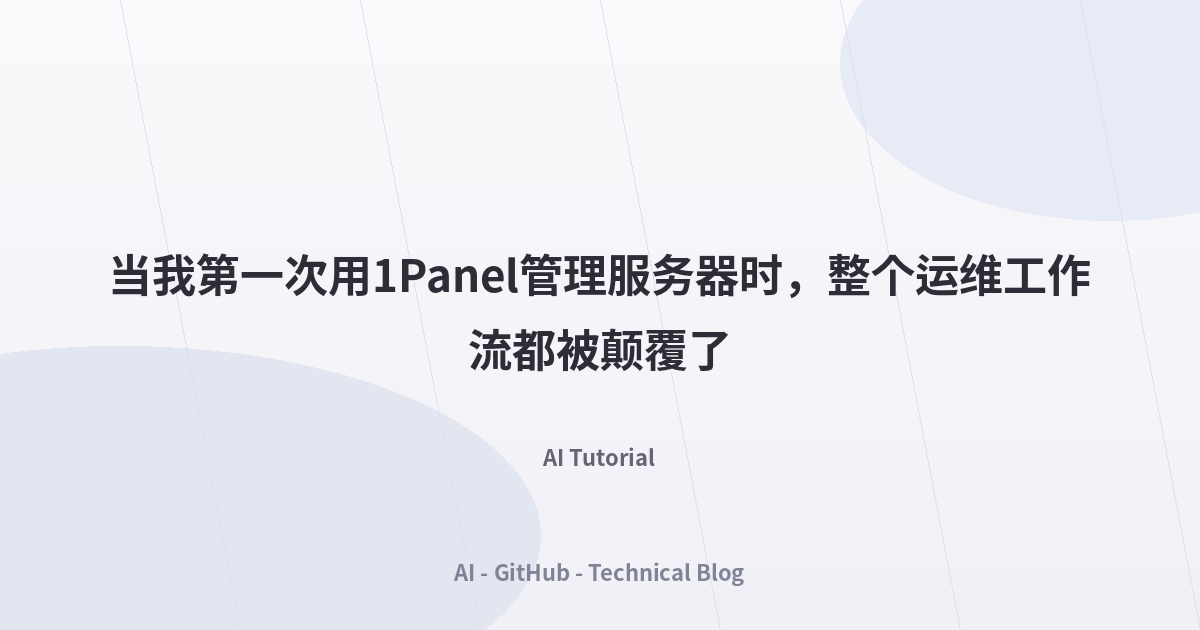 当我第一次用1Panel管理服务器时，整个运维工作流都被颠覆了

AI Tutorial

AI - GitHub - Technical Blog